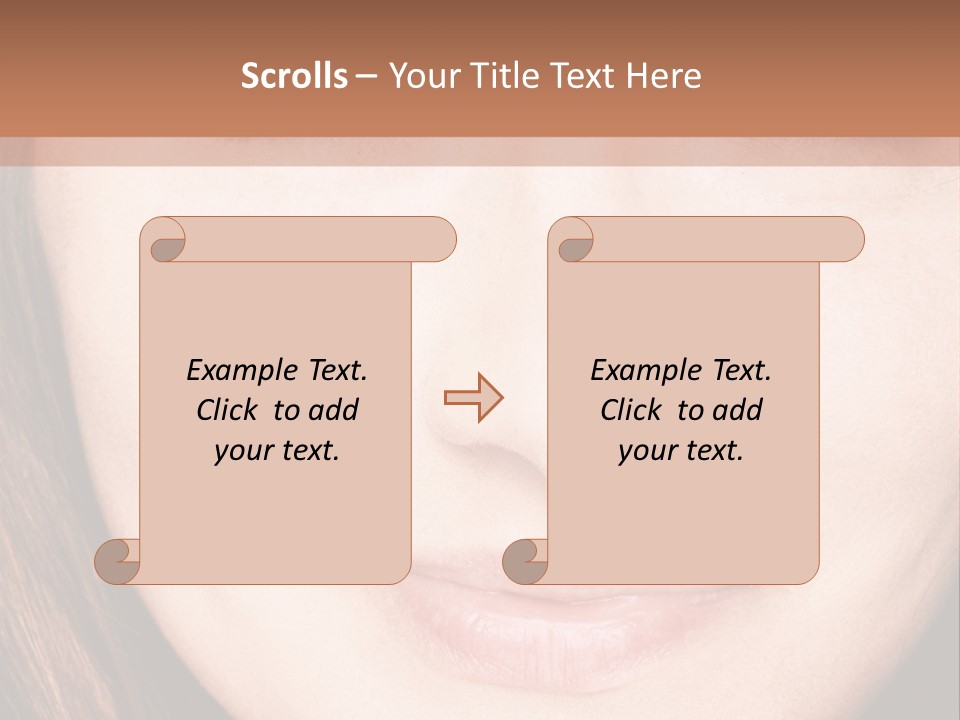 Scrolls – Your Title Text Here

Example Text. Click to add your text.

Example Text. Click to add your text.